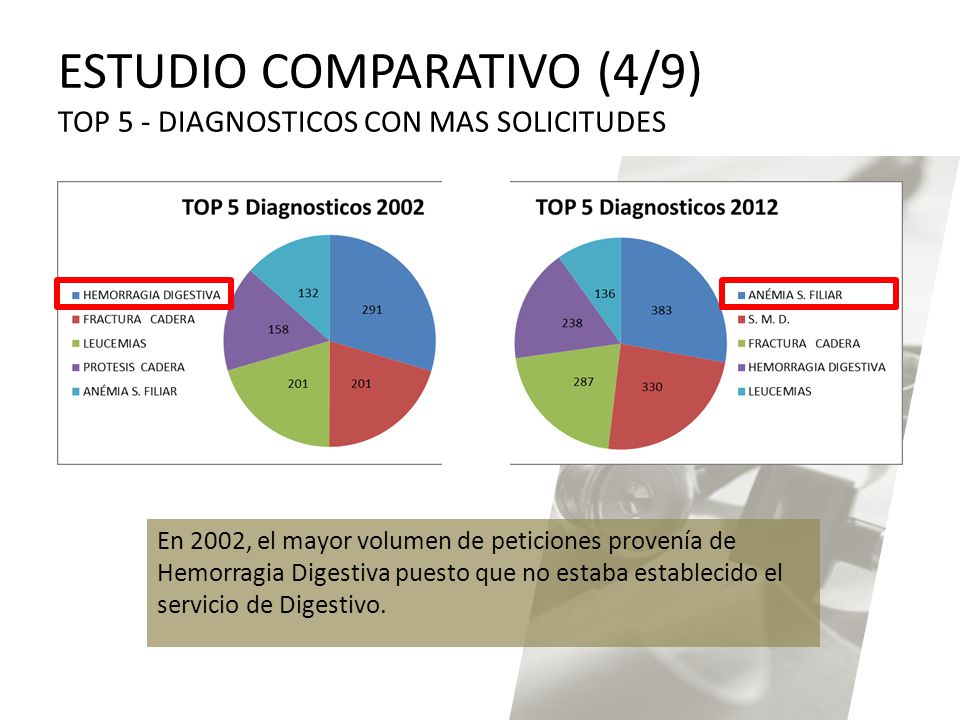 ESTUDIO COMPARATIVO (4/9)
TOP 5 - DIAGNOSTICOS CON MAS SOLICITUDES

TOP 5 Diagnosticos 2002

HEMORRAGIA DIGESTIVA
FRACTURA CADERA
LEUCEMIAS
PROTESIS CADERA
ANÉMIA S. FILIAR

132
291
158
201
201

TOP 5 Diagnosticos 2012

136
383
238
287
330

ANÉMIA S. FILIAR
S. M. D.
FRACTURA CADERA
HEMORRAGIA DIGESTIVA
LEUCEMIAS

En 2002, el mayor volumen de peticiones provenía de Hemorragia Digestiva puesto que no estaba establecido el servicio de Digestivo.